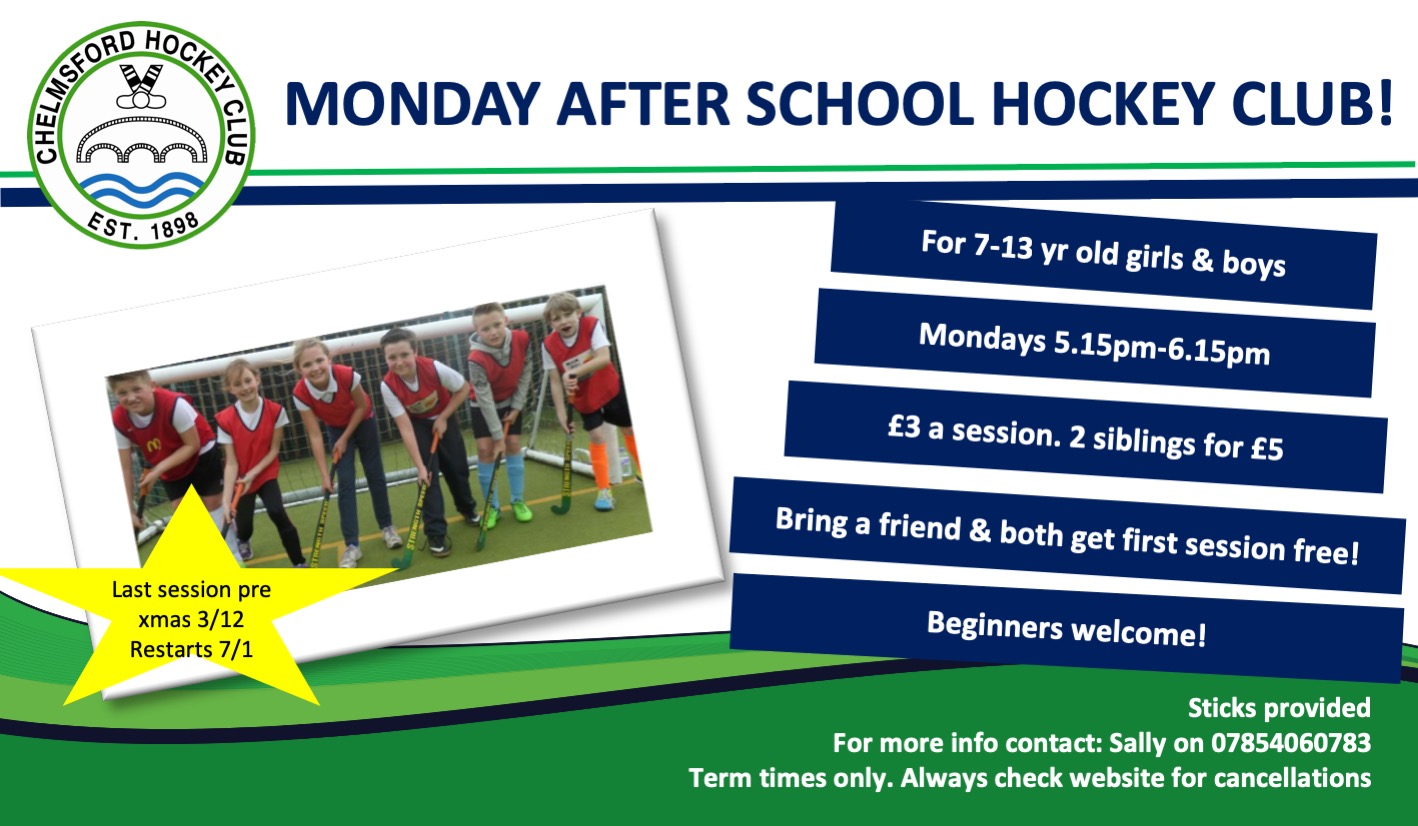 CHELMSFORD HOCKEY CLUB
EST. 1898

MONDAY AFTER SCHOOL HOCKEY CLUB!

For 7-13 yr old girls & boys

Mondays 5.15pm-6.15pm

£3 a session. 2 siblings for £5

Bring a friend & both get first session free!

Beginners welcome!

Last session pre xmas 3/12 Restarts 7/1

Sticks provided
For more info contact: Sally on 07854060783
Term times only. Always check website for cancellations